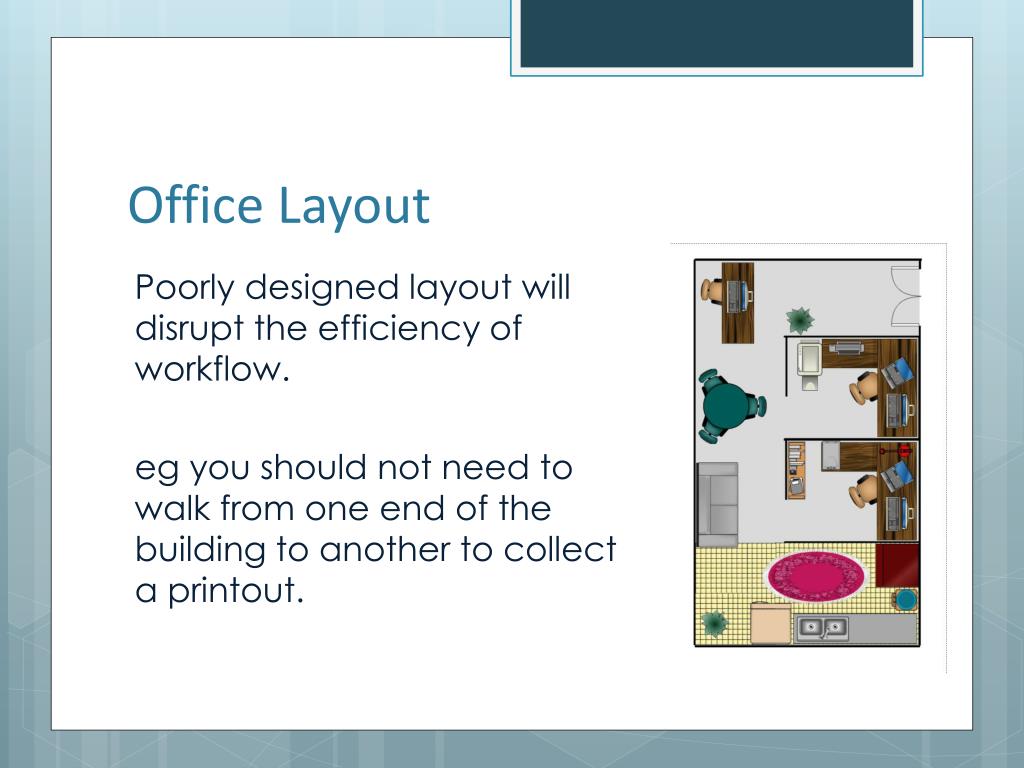 Office Layout

Poorly designed layout will disrupt the efficiency of workflow.

eg you should not need to walk from one end of the building to another to collect a printout.